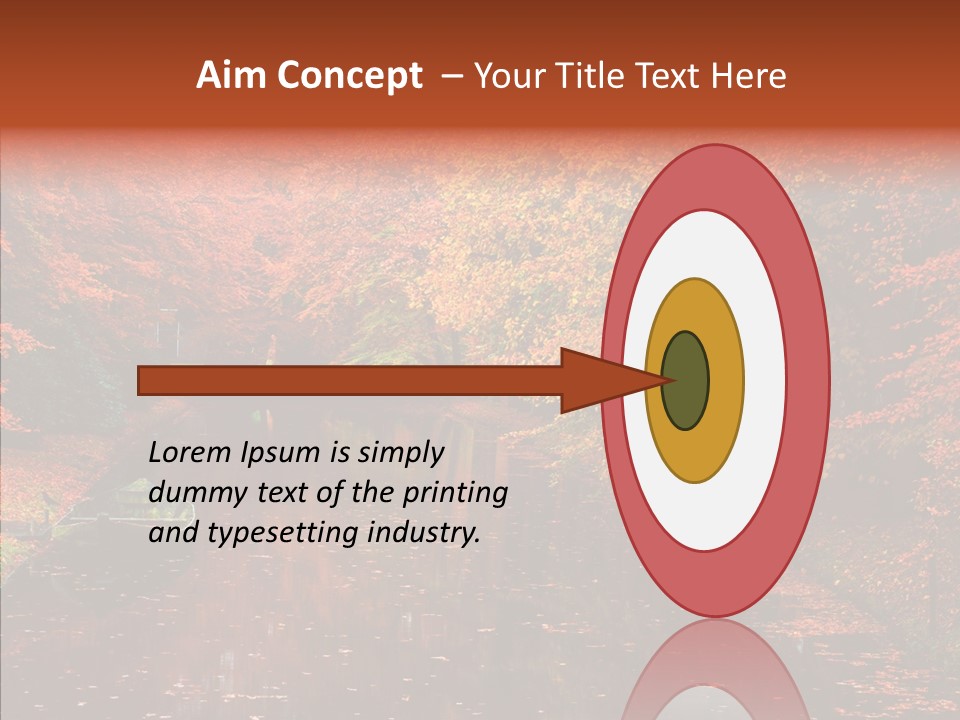 Aim Concept – Your Title Text Here

Lorem Ipsum is simply dummy text of the printing and typesetting industry.